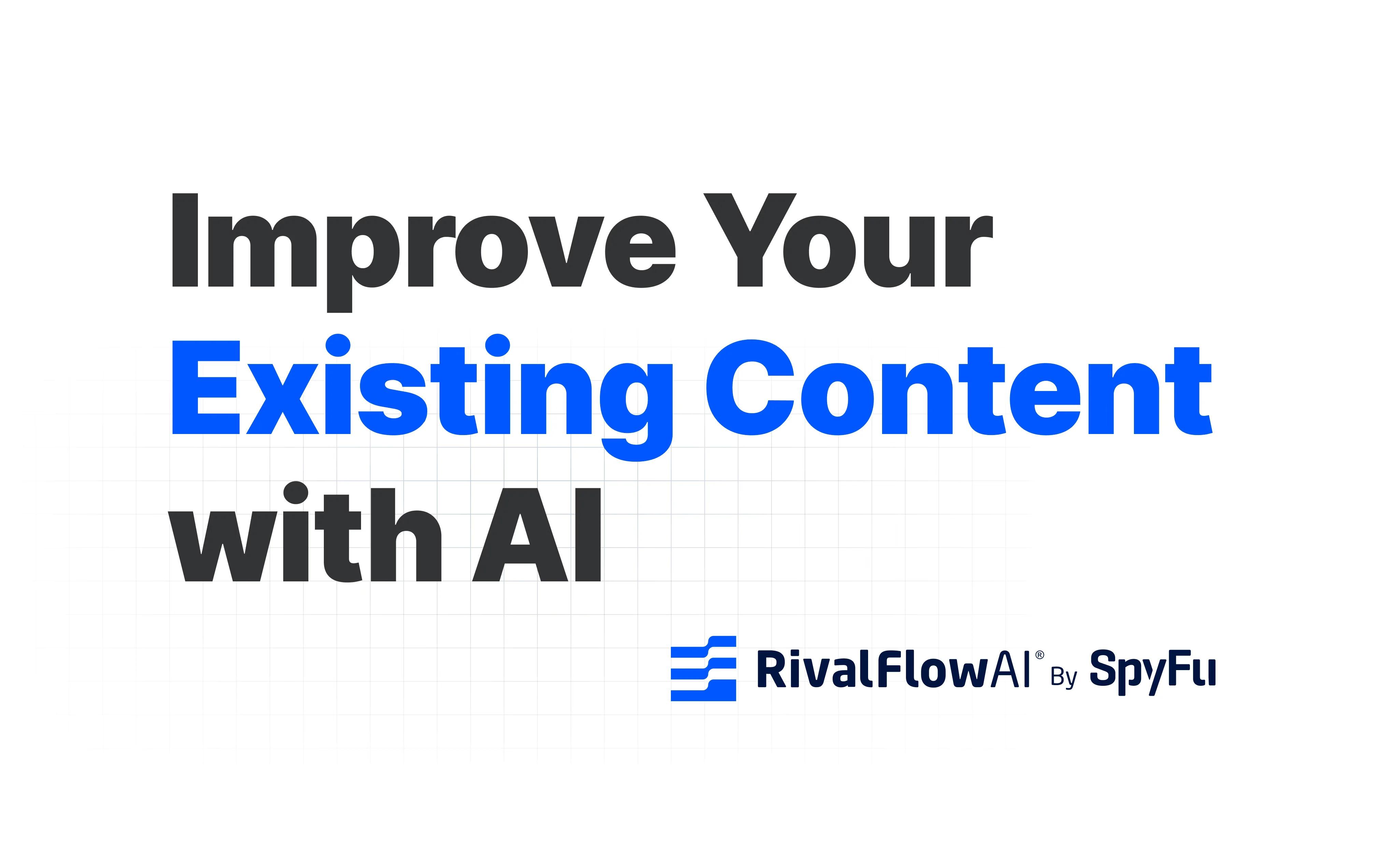 Improve Your Existing Content with AI

RivalFlowAI® By SpyFu